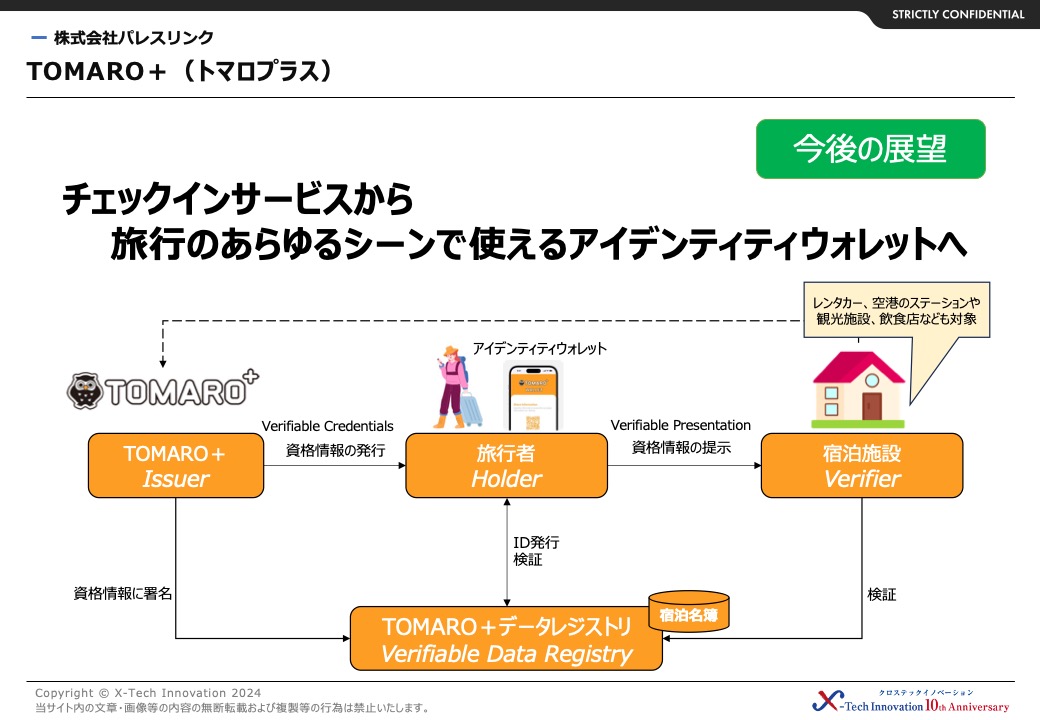 STRICTLY CONFIDENTIAL

株式会社パレスリンク

TOMARO＋（トマロプラス）

今後の展望

チェックインサービスから
旅行のあらゆるシーンで使えるアイデンティティウォレットへ

レンタカー、空港のステーションや観光施設、飲食店なども対象

TOMARO+

アイデンティティウォレット

Verifiable Credentials
資格情報の発行

Verifiable Presentation
資格情報の提示

TOMARO＋
Issuer

旅行者
Holder

宿泊施設
Verifier

ID発行
検証

資格情報に署名

検証

宿泊名簿

TOMARO＋データレジストリ
Verifiable Data Registry

Copyright © X-Tech Innovation 2024
当サイト内の文章・画像等の内容の無断転載および複製等の行為は禁止いたします。

クロステックイノベーション
X-Tech Innovation 10th Anniversary